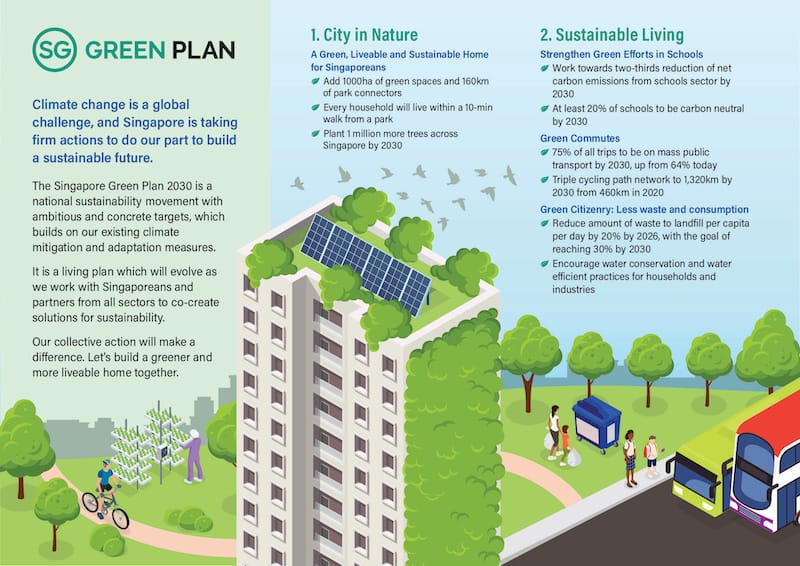 SG GREEN PLAN

Climate change is a global challenge, and Singapore is taking firm actions to do our part to build a sustainable future.

The Singapore Green Plan 2030 is a national sustainability movement with ambitious and concrete targets, which builds on our existing climate mitigation and adaptation measures.

It is a living plan which will evolve as we work with Singaporeans and partners from all sectors to co-create solutions for sustainability.

Our collective action will make a difference. Let's build a greener and more liveable home together.

1. City in Nature

A Green, Liveable and Sustainable Home for Singaporeans

Add 1000ha of green spaces and 160km of park connectors

Every household will live within a 10-min walk from a park

Plant 1 million more trees across Singapore by 2030

2. Sustainable Living

Strengthen Green Efforts in Schools

Work towards two-thirds reduction of net carbon emissions from schools sector by 2030

At least 20% of schools to be carbon neutral by 2030

Green Commutes

75% of all trips to be on mass public transport by 2030, up from 64% today

Triple cycling path network to 1,320km by 2030 from 460km in 2020

Green Citizenry: Less waste and consumption

Reduce amount of waste to landfill per capita per day by 20% by 2026, with the goal of reaching 30% by 2030

Encourage water conservation and water efficient practices for households and industries